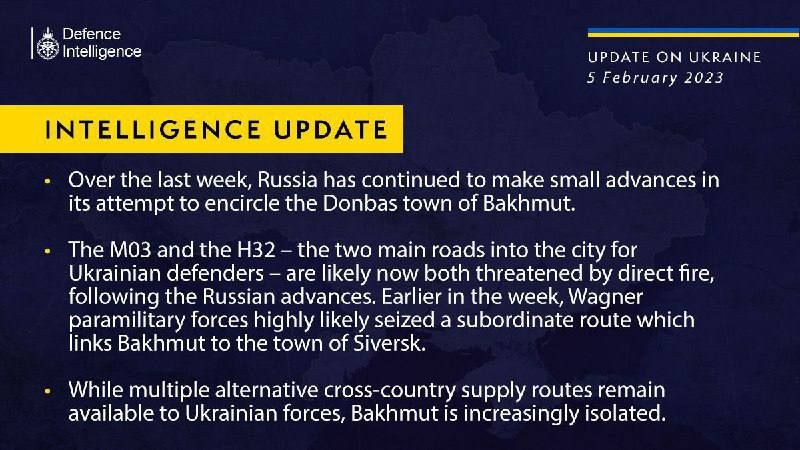 Defence Intelligence

UPDATE ON UKRAINE
5 February 2023

INTELLIGENCE UPDATE

• Over the last week, Russia has continued to make small advances in its attempt to encircle the Donbas town of Bakhmut.

• The M03 and the H32 – the two main roads into the city for Ukrainian defenders – are likely now both threatened by direct fire, following the Russian advances. Earlier in the week, Wagner paramilitary forces highly likely seized a subordinate route which links Bakhmut to the town of Siversk.

• While multiple alternative cross-country supply routes remain available to Ukrainian forces, Bakhmut is increasingly isolated.